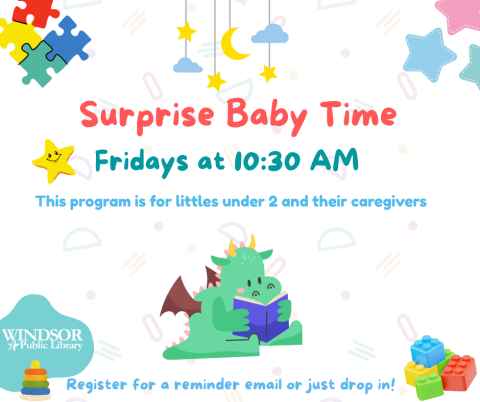 Surprise Baby Time

Fridays at 10:30 AM

This program is for littles under 2 and their caregivers

WINDSOR Public Library

Register for a reminder email or just drop in!